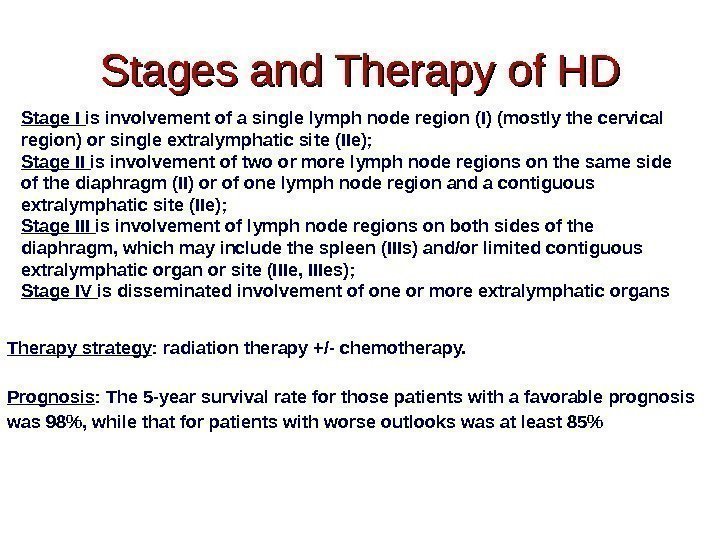 Stages and Therapy of HD

Stage I is involvement of a single lymph node region (I) (mostly the cervical region) or single extralymphatic site (IIe);
Stage II is involvement of two or more lymph node regions on the same side of the diaphragm (II) or of one lymph node region and a contiguous extralymphatic site (IIe);
Stage III is involvement of lymph node regions on both sides of the diaphragm, which may include the spleen (IIIs) and/or limited contiguous extralymphatic organ or site (IIIe, IIIes);
Stage IV is disseminated involvement of one or more extralymphatic organs

Therapy strategy: radiation therapy +/- chemotherapy.

Prognosis: The 5-year survival rate for those patients with a favorable prognosis was 98%, while that for patients with worse outlooks was at least 85%